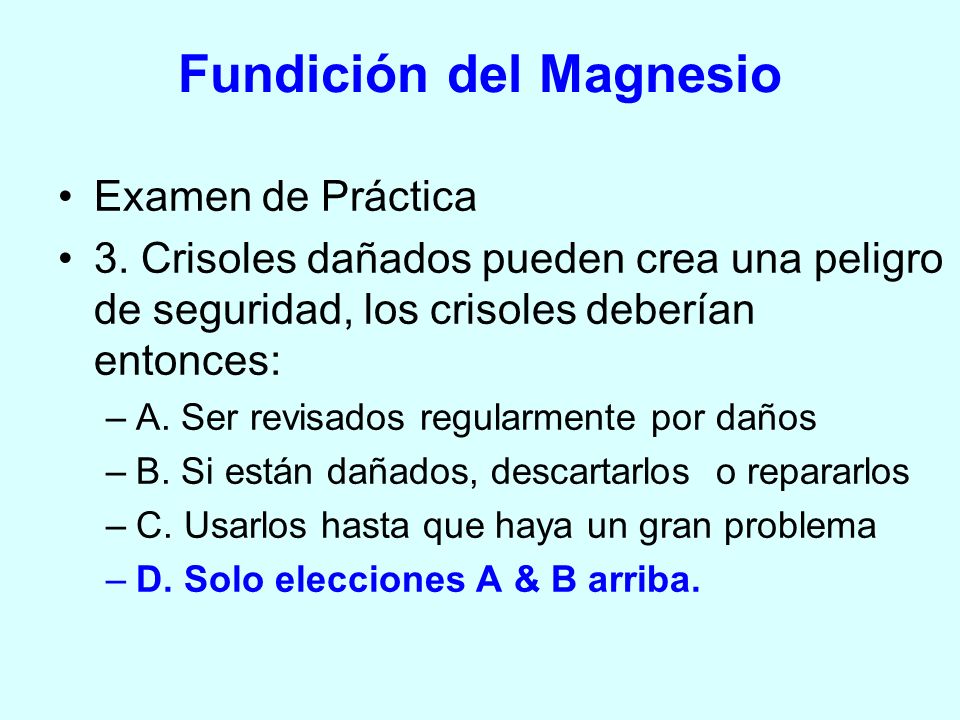 Fundición del Magnesio

• Examen de Práctica
• 3. Crisoles dañados pueden crea una peligro de seguridad, los crisoles deberían entonces:
– A. Ser revisados regularmente por daños
– B. Si están dañados, descartarlos o repararlos
– C. Usarlos hasta que haya un gran problema
– D. Solo elecciones A & B arriba.